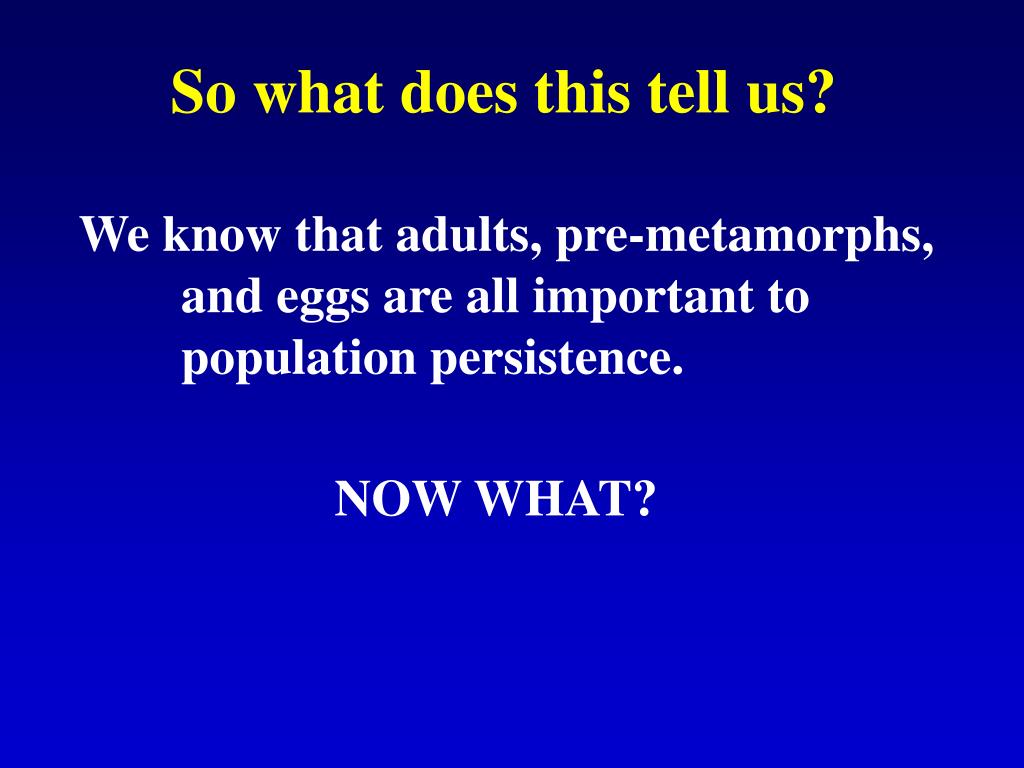 So what does this tell us?

We know that adults, pre-metamorphs, and eggs are all important to population persistence.

NOW WHAT?